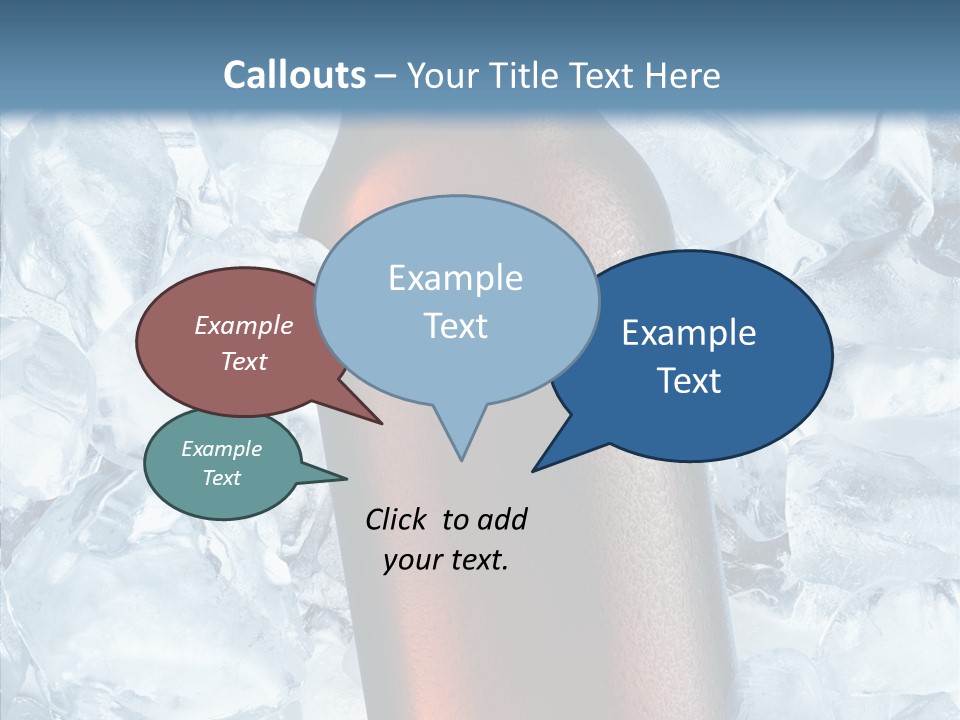 Callouts – Your Title Text Here

Example Text

Example Text

Example Text

Example Text

Click to add your text.